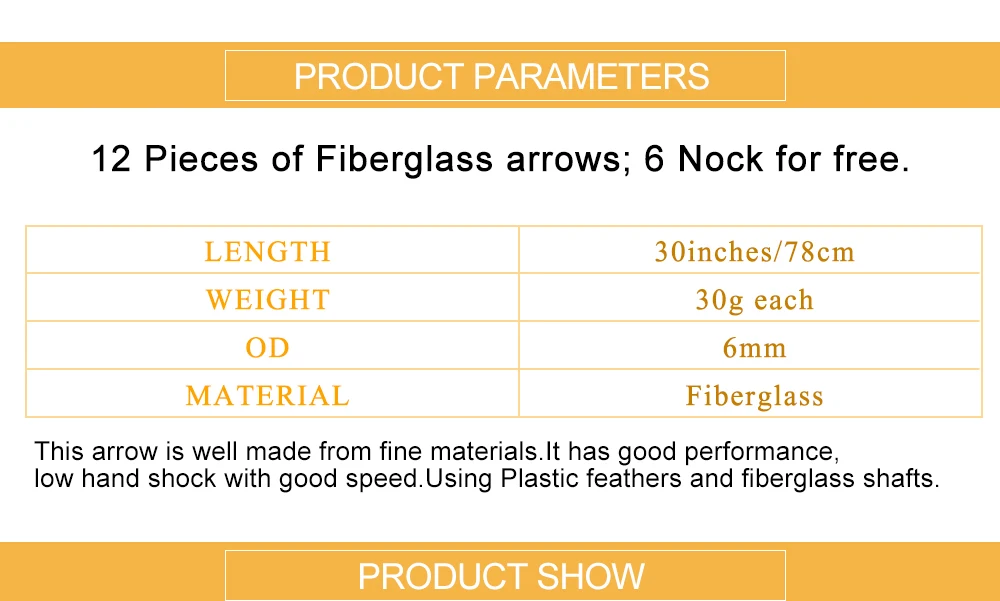 PRODUCT PARAMETERS

12 Pieces of Fiberglass arrows; 6 Nock for free.

| LENGTH | 30inches/78cm |
|---|---|
| WEIGHT | 30g each |
| OD | 6mm |
| MATERIAL | Fiberglass |

This arrow is well made from fine materials.It has good performance, low hand shock with good speed.Using Plastic feathers and fiberglass shafts.

PRODUCT SHOW